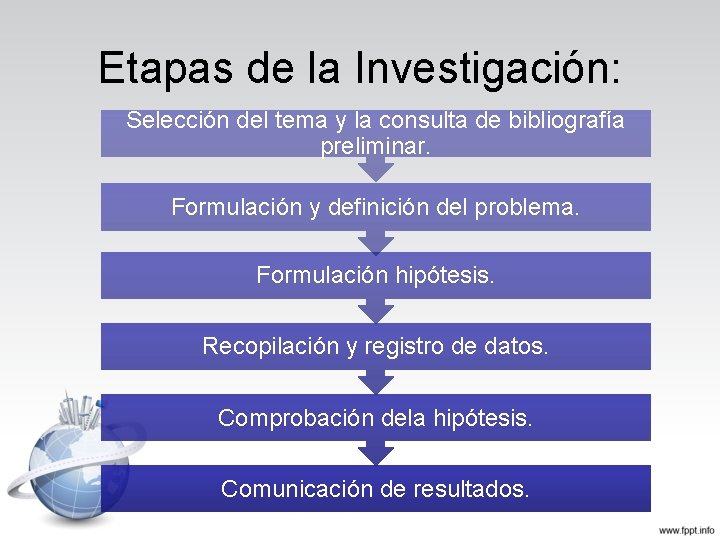 Etapas de la Investigación:

Selección del tema y la consulta de bibliografía preliminar.

Formulación y definición del problema.

Formulación hipótesis.

Recopilación y registro de datos.

Comprobación dela hipótesis.

Comunicación de resultados.

www.fppt.info